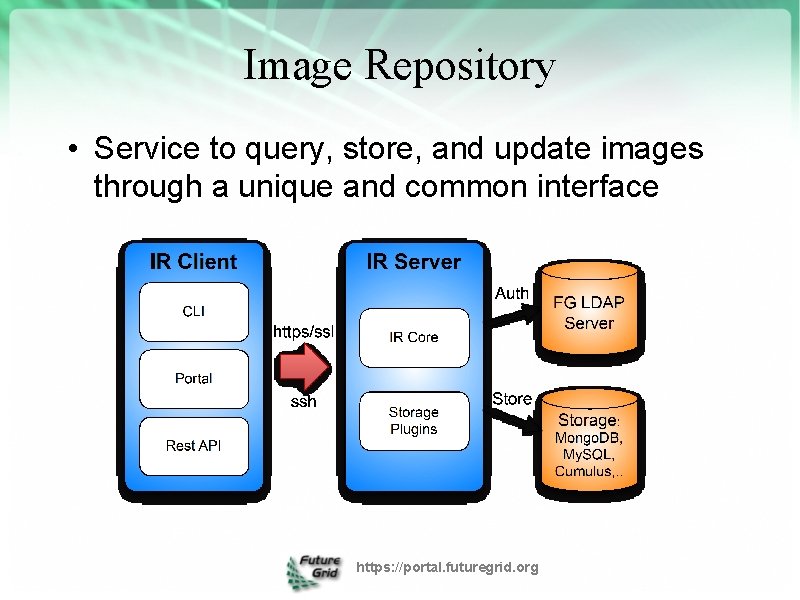 Image Repository

• Service to query, store, and update images through a unique and common interface

IR Client

CLI

Portal

Rest API

https/ssl

ssh

IR Server

IR Core

Storage Plugins

Auth

FG LDAP Server

Store

Storage: MongoDB, MySQL, Cumulus,..

Future Grid

https://portal.futuregrid.org